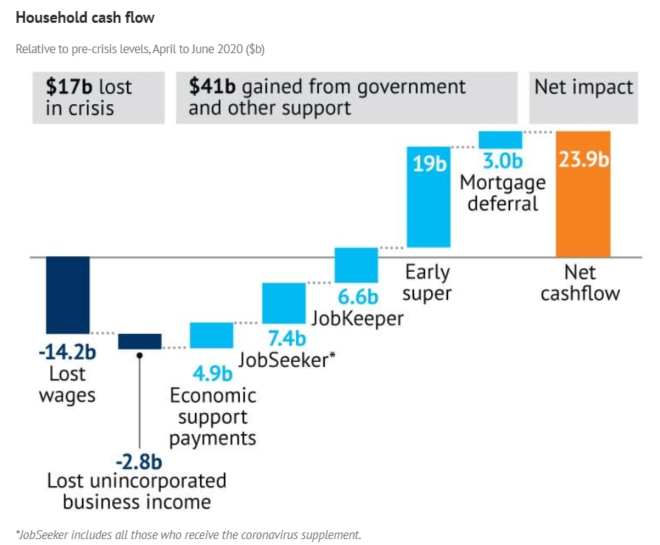 Household cash flow

Relative to pre-crisis levels, April to June 2020 ($b)

$17b lost in crisis

$41b gained from government and other support

Net impact

-14.2b Lost wages

-2.8b Lost unincorporated business income

4.9b Economic support payments

7.4b JobSeeker*

6.6b JobKeeper

19b Early super

3.0b Mortgage deferral

23.9b Net cashflow

*JobSeeker includes all those who receive the coronavirus supplement.